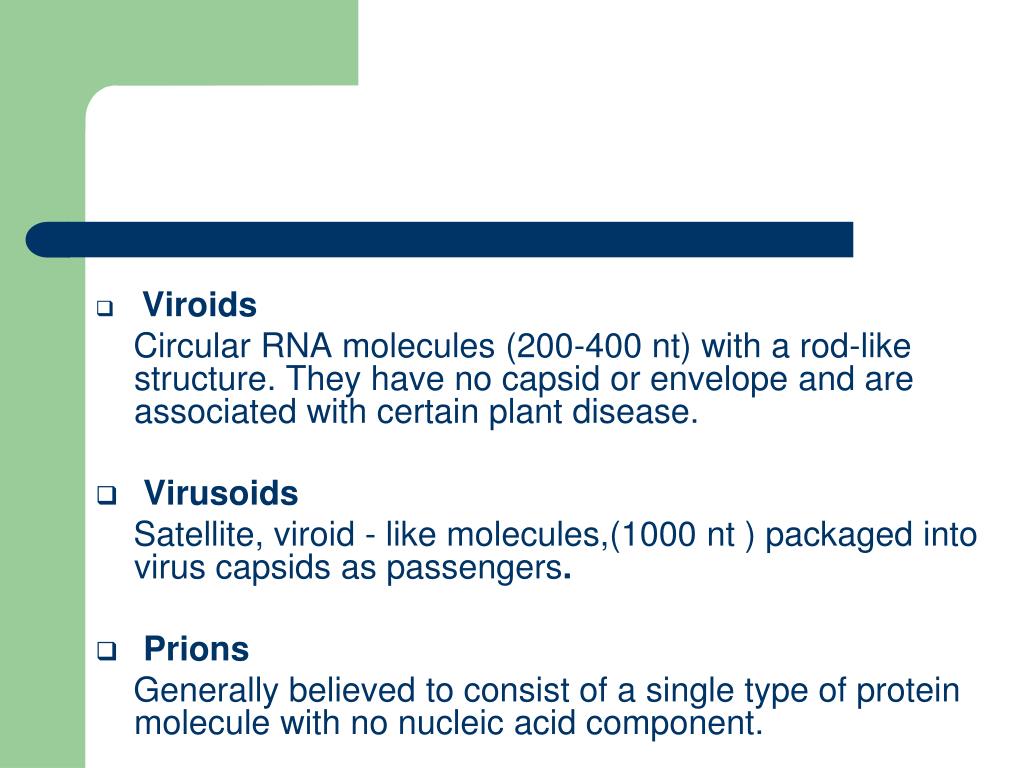 Viroids

Circular RNA molecules (200-400 nt) with a rod-like structure. They have no capsid or envelope and are associated with certain plant disease.

Virusoids

Satellite, viroid - like molecules,(1000 nt ) packaged into virus capsids as passengers.

Prions

Generally believed to consist of a single type of protein molecule with no nucleic acid component.